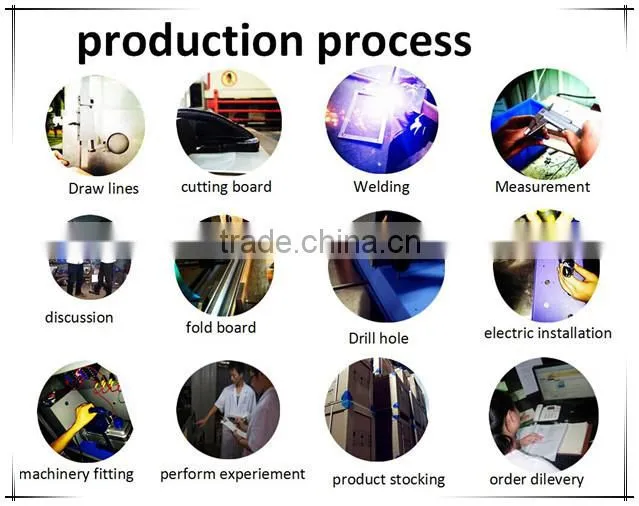 production process

Draw lines

cutting board

Welding

Measurement

trade.china.cn

discussion

fold board

Drill hole

electric installation

machinery fitting

perform experiement

product stocking

order dilevery